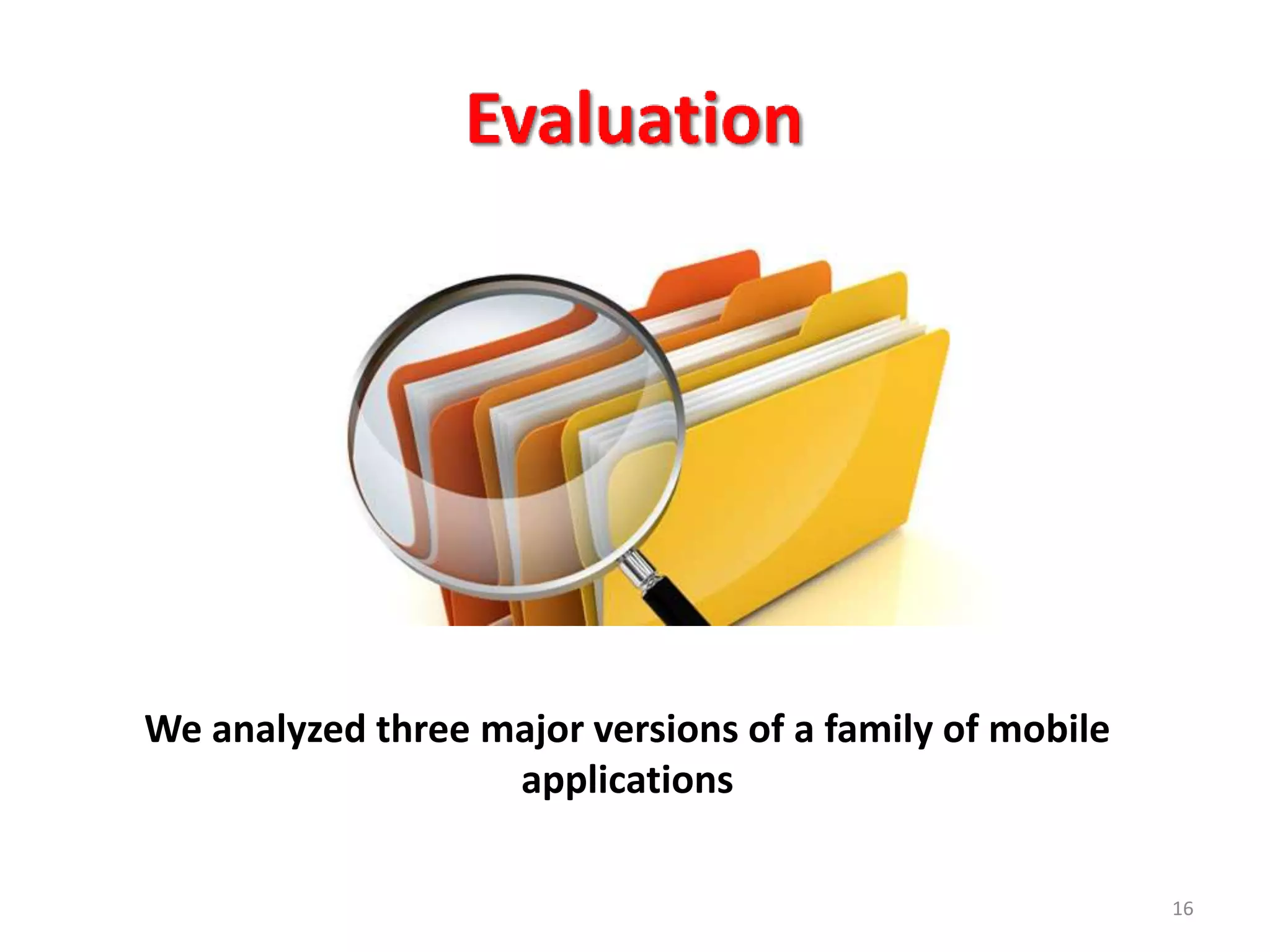 Evaluation

We analyzed three major versions of a family of mobile applications

16